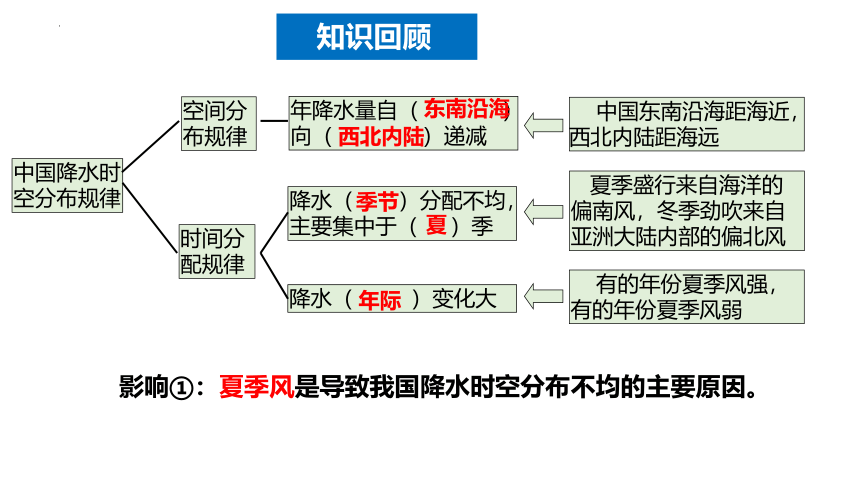 知识回顾

中国降水时空分布规律

空间分布规律

年降水量自（东南沿海）向（西北内陆）递减

中国东南沿海距海近，西北内陆距海远

时间分配规律

降水（季节）分配不均，主要集中于（夏）季

夏季盛行来自海洋的偏南风，冬季劲吹来自亚洲大陆内部的偏北风

降水（年际）变化大

有的年份夏季风强，有的年份夏季风弱

影响①：夏季风是导致我国降水时空分布不均的主要原因。